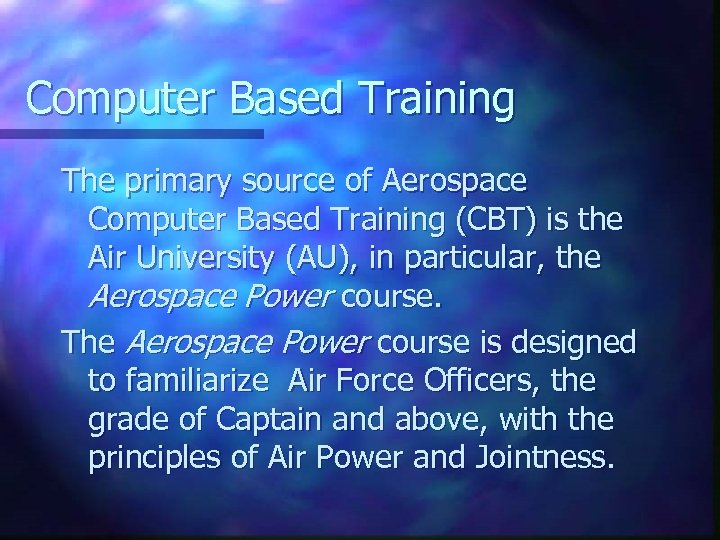 Computer Based Training

The primary source of Aerospace Computer Based Training (CBT) is the Air University (AU), in particular, the Aerospace Power course.

The Aerospace Power course is designed to familiarize  Air Force Officers, the grade of Captain and above, with the principles of Air Power and Jointness.